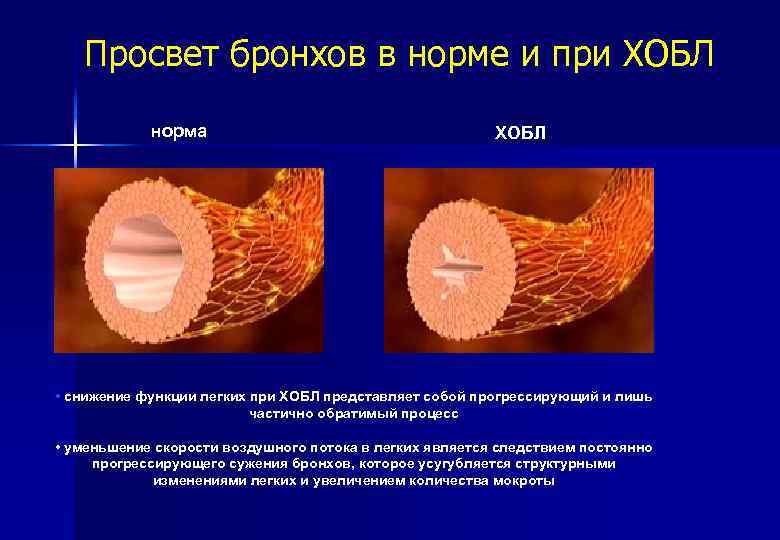 Просвет бронхов в норме и при ХОБЛ

норма

ХОБЛ

• снижение функции легких при ХОБЛ представляет собой прогрессирующий и лишь частично обратимый процесс

• уменьшение скорости воздушного потока в легких является следствием постоянно прогрессирующего сужения бронхов, которое усугубляется структурными изменениями легких и увеличением количества мокроты